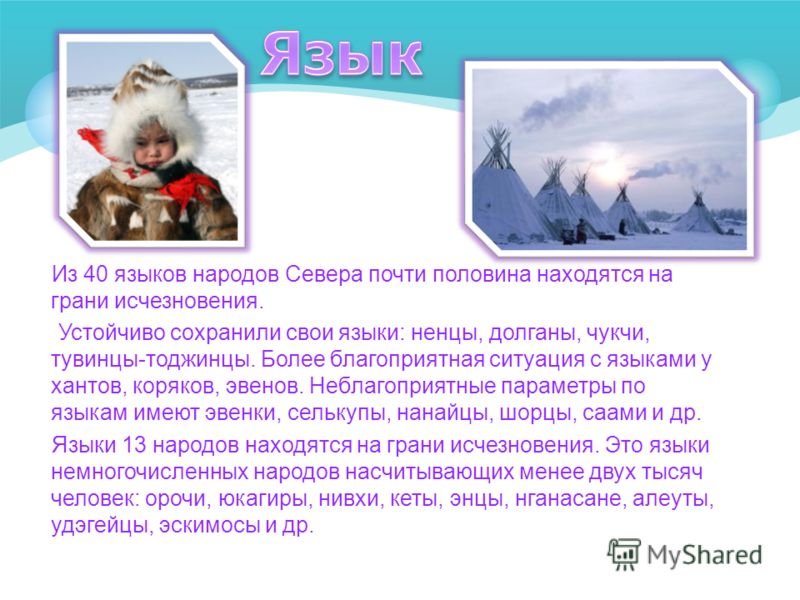 Язык

Из 40 языков народов Севера почти половина находятся на грани исчезновения.

Устойчиво сохранили свои языки: ненцы, долганы, чукчи, тувинцы-тоджинцы. Более благоприятная ситуация с языками у хантов, коряков, эвенов. Неблагоприятные параметры по языкам имеют эвенки, селькупы, нанайцы, шорцы, саами и др.

Языки 13 народов находятся на грани исчезновения. Это языки немногочисленных народов насчитывающих менее двух тысяч человек: орочи, юкагиры, нивхи, кеты, энцы, нганасане, алеуты, удэгейцы, эскимосы и др.

MyShared